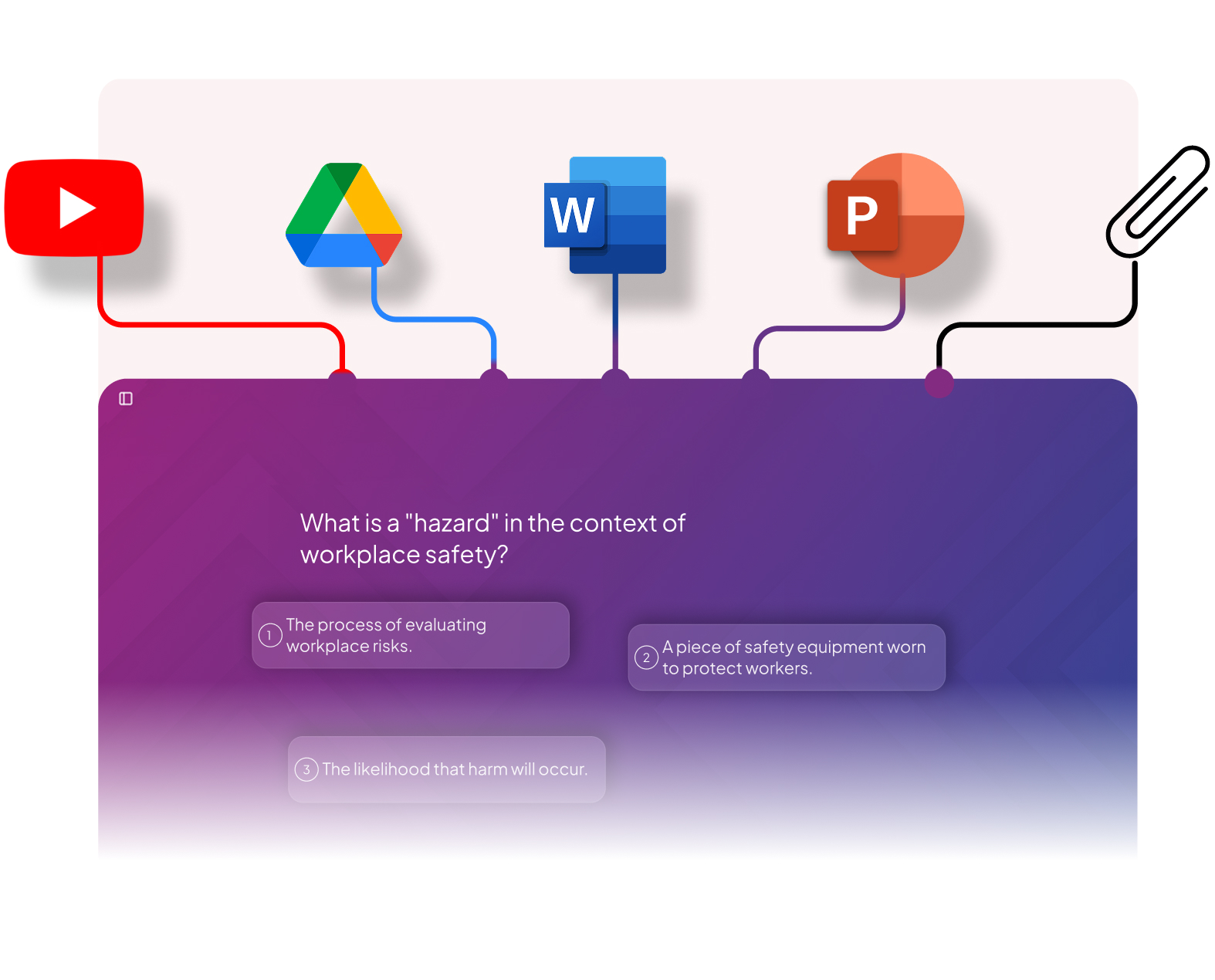 W

P

What is a "hazard" in the context of workplace safety?

1 The process of evaluating workplace risks.

2 A piece of safety equipment worn to protect workers.

3 The likelihood that harm will occur.